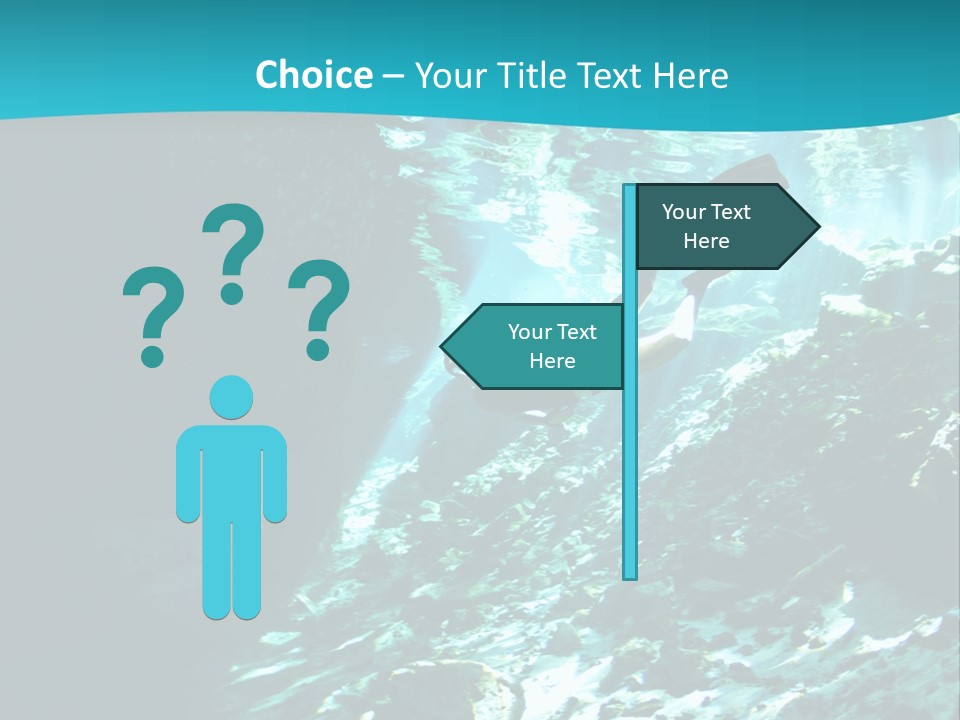 Choice – Your Title Text Here

? ? ?

Your Text Here

Your Text Here